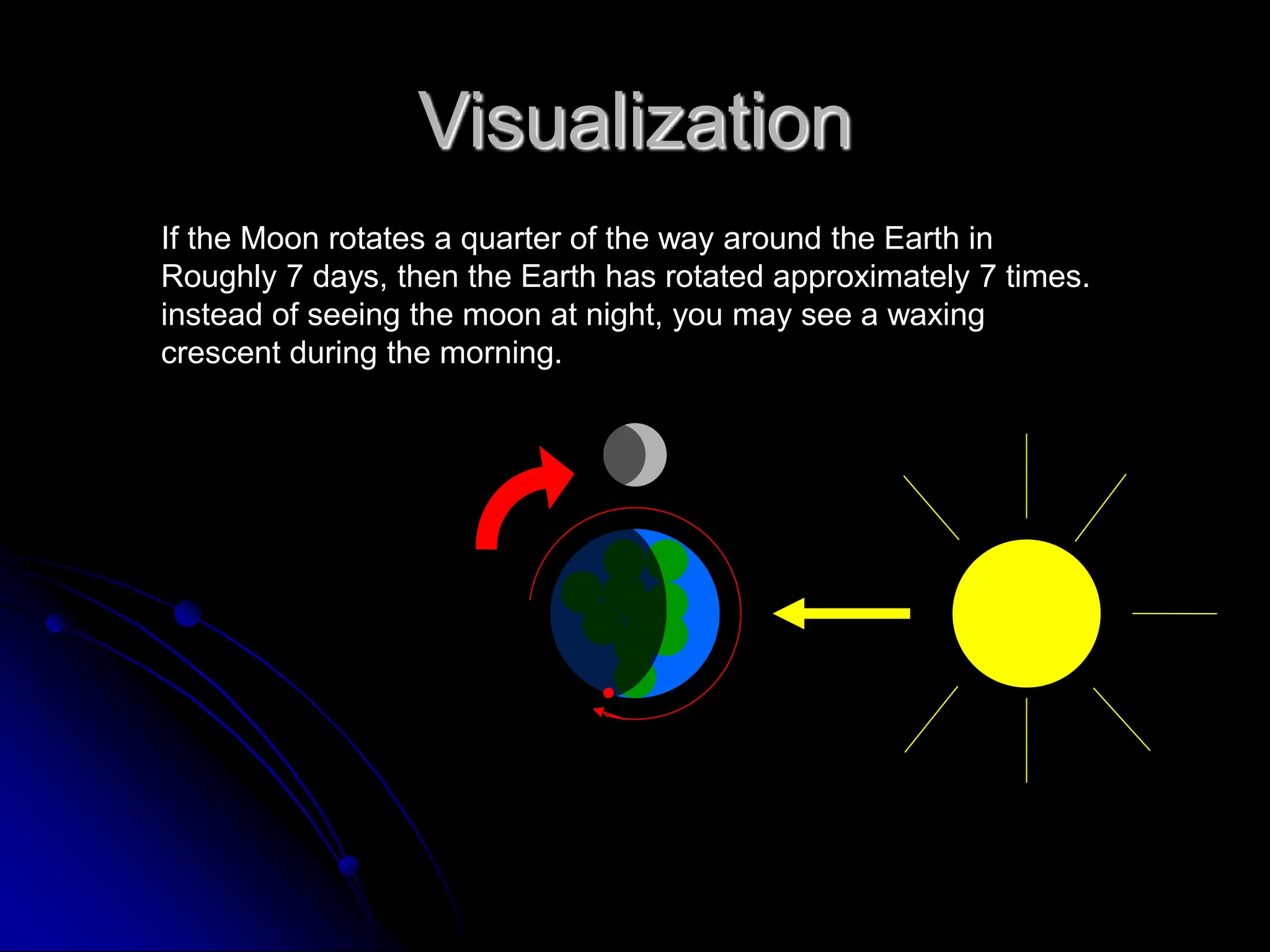 Visualization

If the Moon rotates a quarter of the way around the Earth in Roughly 7 days, then the Earth has rotated approximately 7 times. instead of seeing the moon at night, you may see a waxing crescent during the morning.